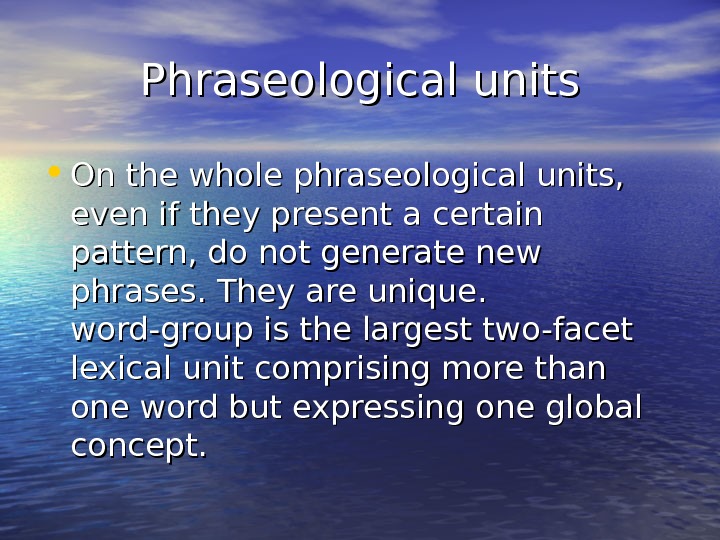 Phraseological units

• On the whole phraseological units, even if they present a certain pattern, do not generate new phrases. They are unique.
word-group is the largest two-facet lexical unit comprising more than one word but expressing one global concept.